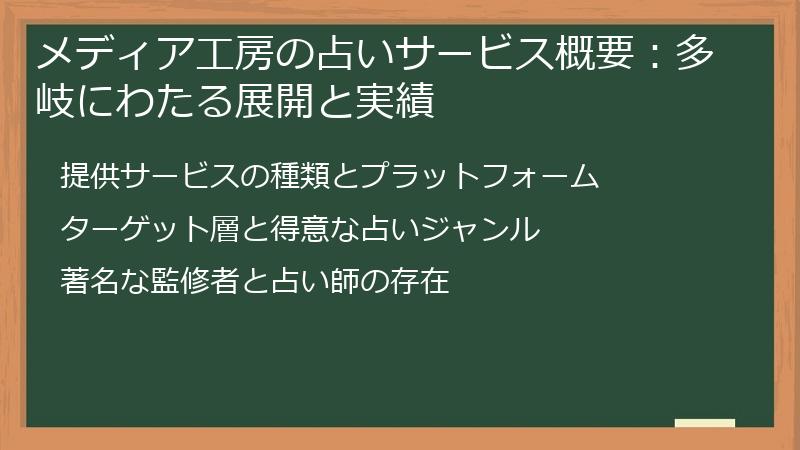 メディア工房の占いサービス概要：多岐にわたる展開と実績

提供サービスの種類とプラットフォーム

ターゲット層と得意な占いジャンル

著名な監修者と占い師の存在